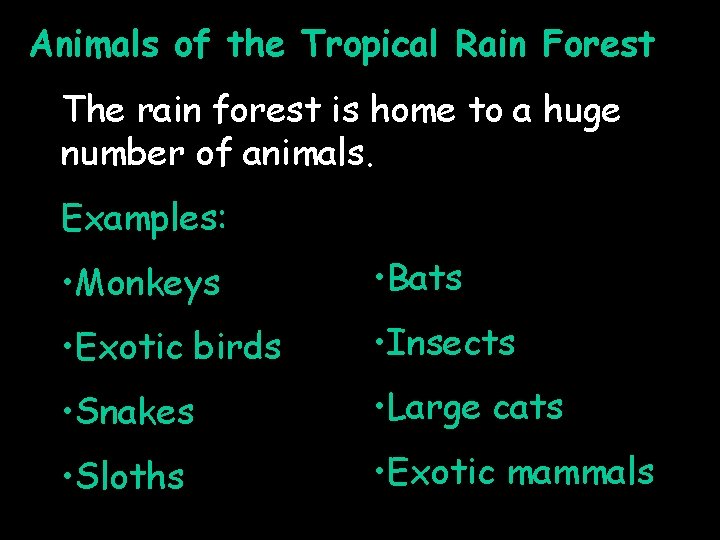 Animals of the Tropical Rain Forest

The rain forest is home to a huge number of animals.

Examples:

•Monkeys

•Exotic birds

•Snakes

•Sloths

•Bats

•Insects

•Large cats

•Exotic mammals